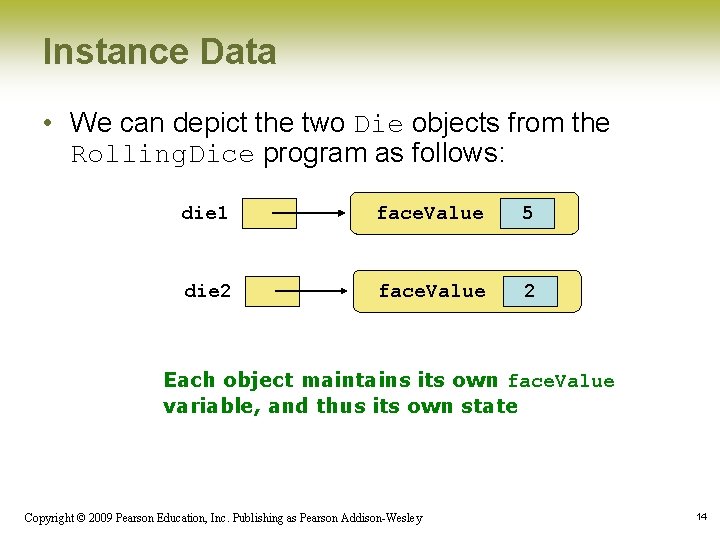 Instance Data

• We can depict the two Die objects from the RollingDice program as follows:

die1

faceValue 5

die2

faceValue 2

Each object maintains its own faceValue variable, and thus its own state

Copyright © 2009 Pearson Education, Inc. Publishing as Pearson Addison-Wesley

14